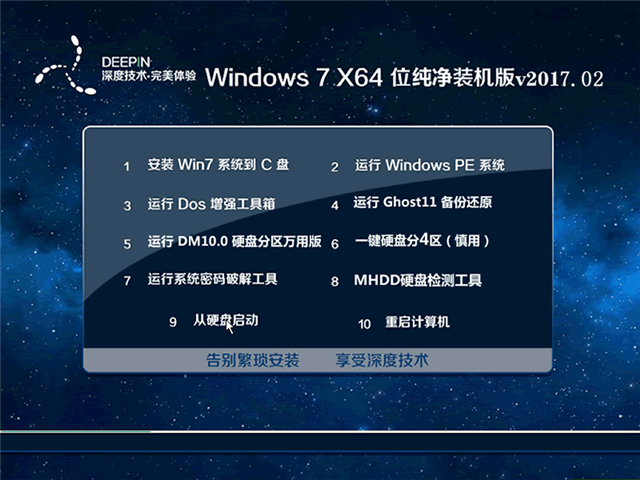 DEEPIN
深度技术·完美体验

Windows 7 X64 位纯净装机版v2017.02

1 安装 Win7 系统到 C 盘
2 运行 Windows PE 系统
3 运行 Dos 增强工具箱
4 运行 Ghost11 备份还原
5 运行 DM10.0 硬盘分区万用版
6 一键硬盘分4区（慎用）
7 运行系统密码破解工具
8 MHDD硬盘检测工具
9 从硬盘启动
10 重启计算机

告别繁琐安装 享受深度技术